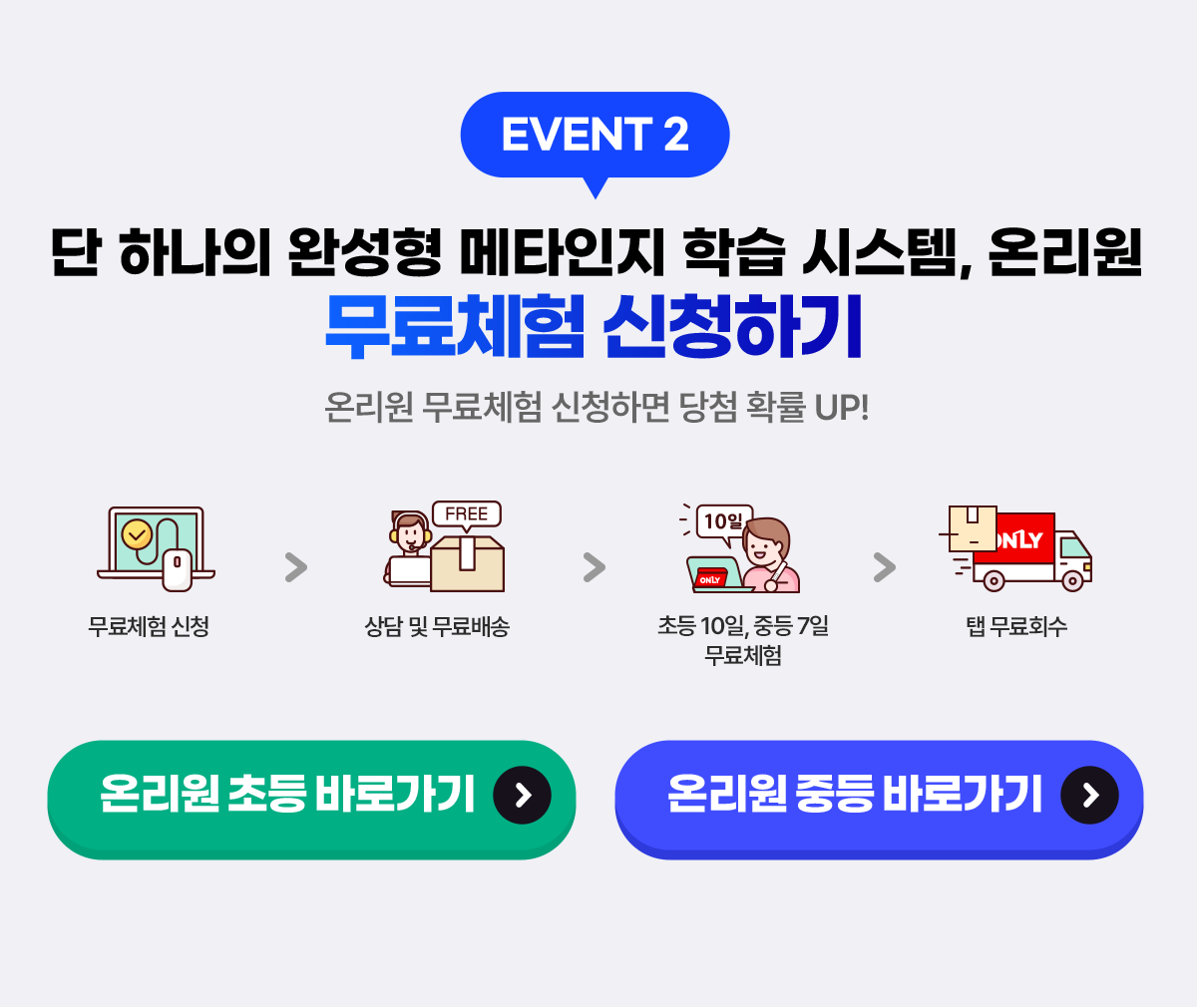 EVENT 2

단 하나의 완성형 메타인지 학습 시스템, 온리원
무료체험 신청하기

온리원 무료체험 신청하면 당첨 확률 UP!

무료체험 신청

FREE
상담 및 무료배송

10일
ONLY
초등 10일, 중등 7일 무료체험

ONLY
탭 무료회수

온리원 초등 바로가기

온리원 중등 바로가기